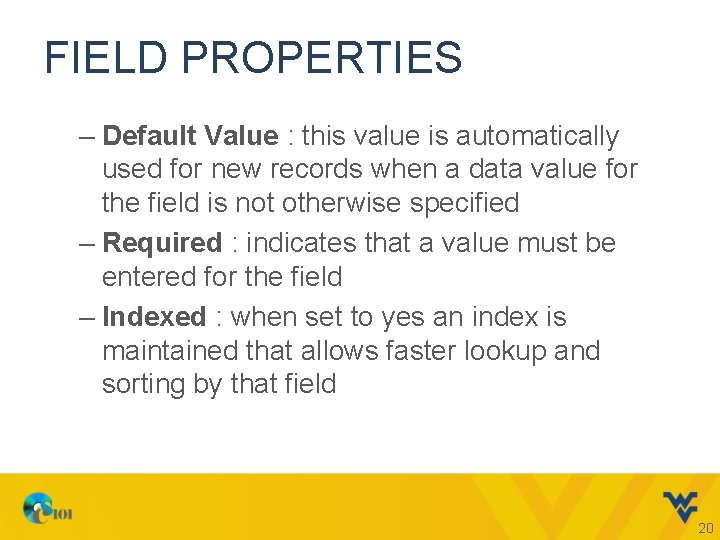 FIELD PROPERTIES

– Default Value : this value is automatically used for new records when a data value for the field is not otherwise specified

– Required : indicates that a value must be entered for the field

– Indexed : when set to yes an index is maintained that allows faster lookup and sorting by that field

CS101

20